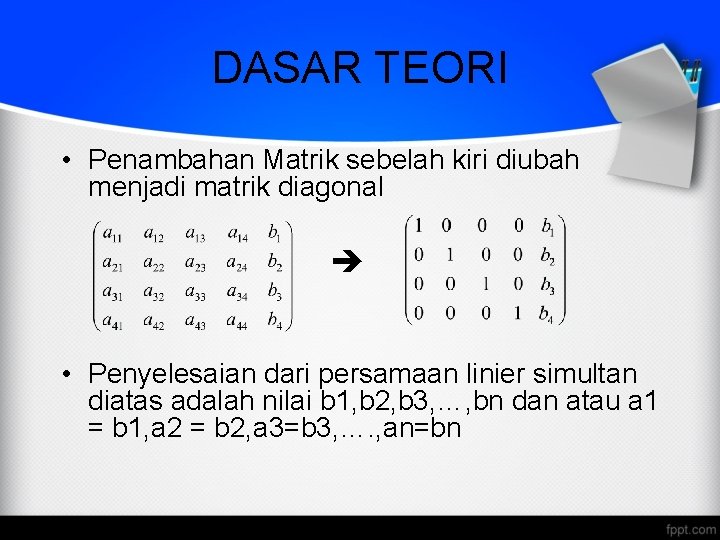 DASAR TEORI

• Penambahan Matrik sebelah kiri diubah menjadi matrik diagonal

$\begin{pmatrix} a_{11} & a_{12} & a_{13} & a_{14} & b_1 \\ a_{21} & a_{22} & a_{23} & a_{24} & b_2 \\ a_{31} & a_{32} & a_{33} & a_{34} & b_3 \\ a_{41} & a_{42} & a_{43} & a_{44} & b_4 \end{pmatrix}$ ➔ $\begin{pmatrix} 1 & 0 & 0 & 0 & b_1 \\ 0 & 1 & 0 & 0 & b_2 \\ 0 & 0 & 1 & 0 & b_3 \\ 0 & 0 & 0 & 1 & b_4 \end{pmatrix}$

• Penyelesaian dari persamaan linier simultan diatas adalah nilai b1,b2,b3,…,bn dan atau a1 = b1,a2 = b2,a3=b3,….,an=bn

fppt.com